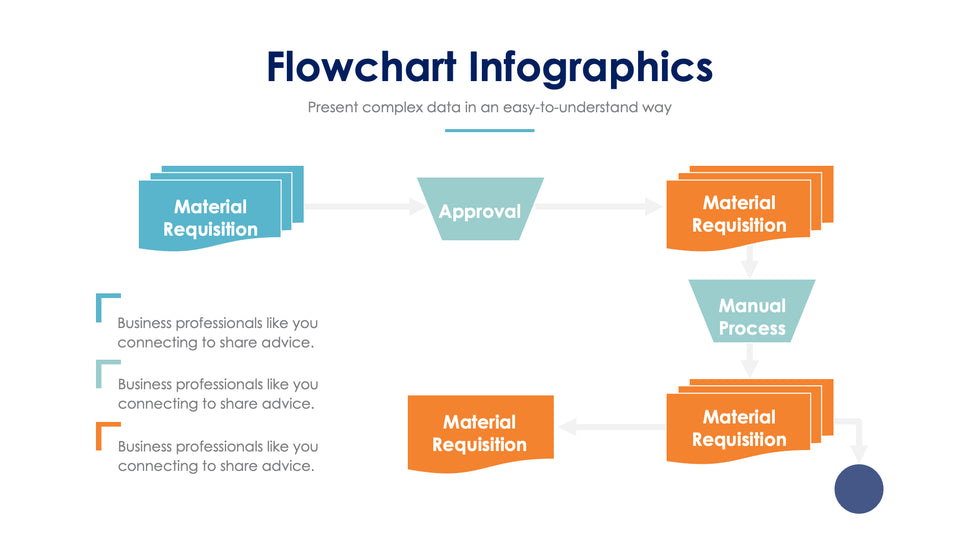 Flowchart Infographics

Present complex data in an easy-to-understand way

Material Requisition

Approval

Material Requisition

Manual Process

Material Requisition

Material Requisition

Business professionals like you connecting to share advice.

Business professionals like you connecting to share advice.

Business professionals like you connecting to share advice.